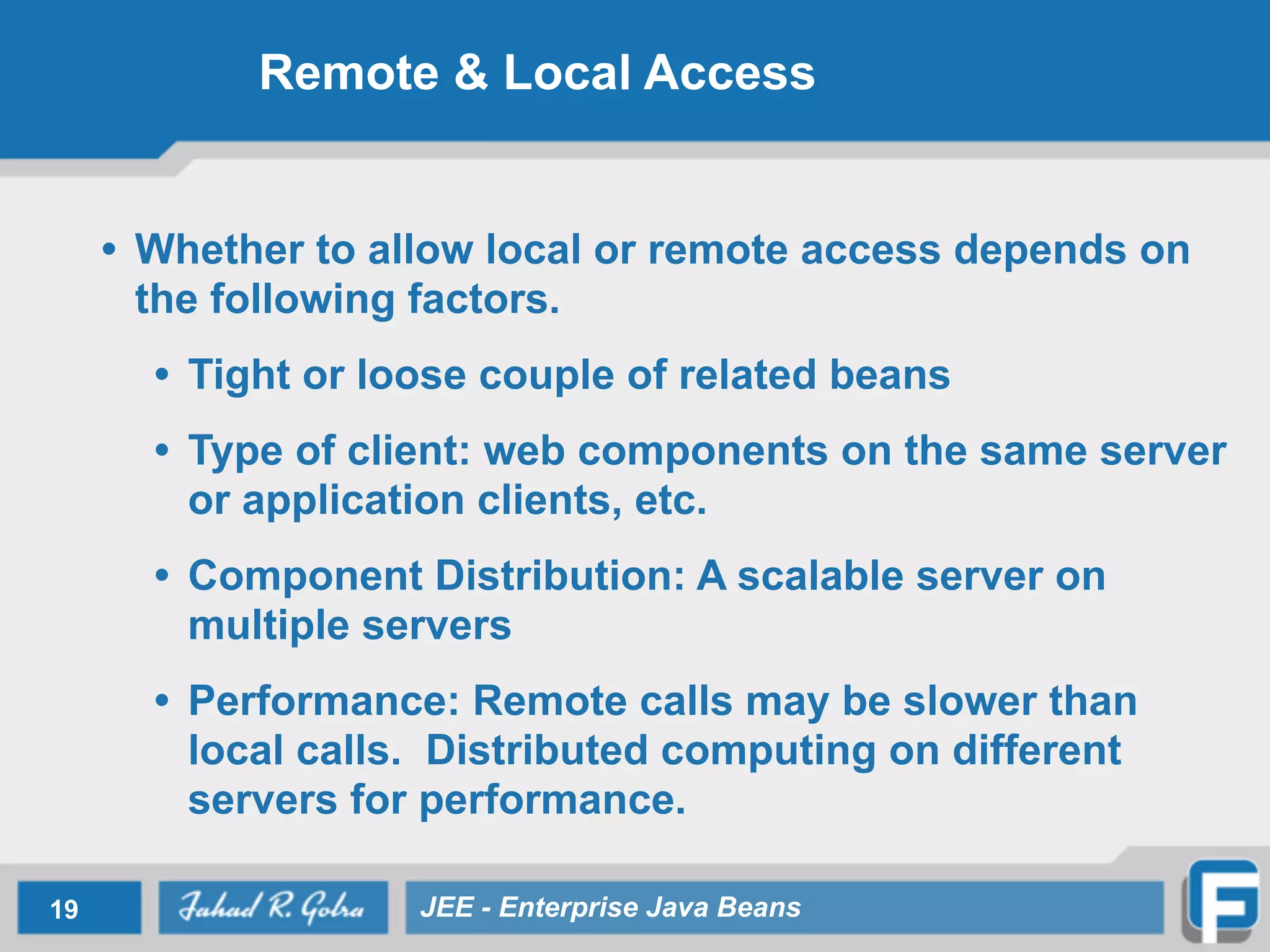 Remote & Local Access

• Whether to allow local or remote access depends on the following factors.

• Tight or loose couple of related beans

• Type of client: web components on the same server or application clients, etc.

• Component Distribution: A scalable server on multiple servers

• Performance: Remote calls may be slower than local calls. Distributed computing on different servers for performance.

19

Fahad R. Golra

JEE - Enterprise Java Beans